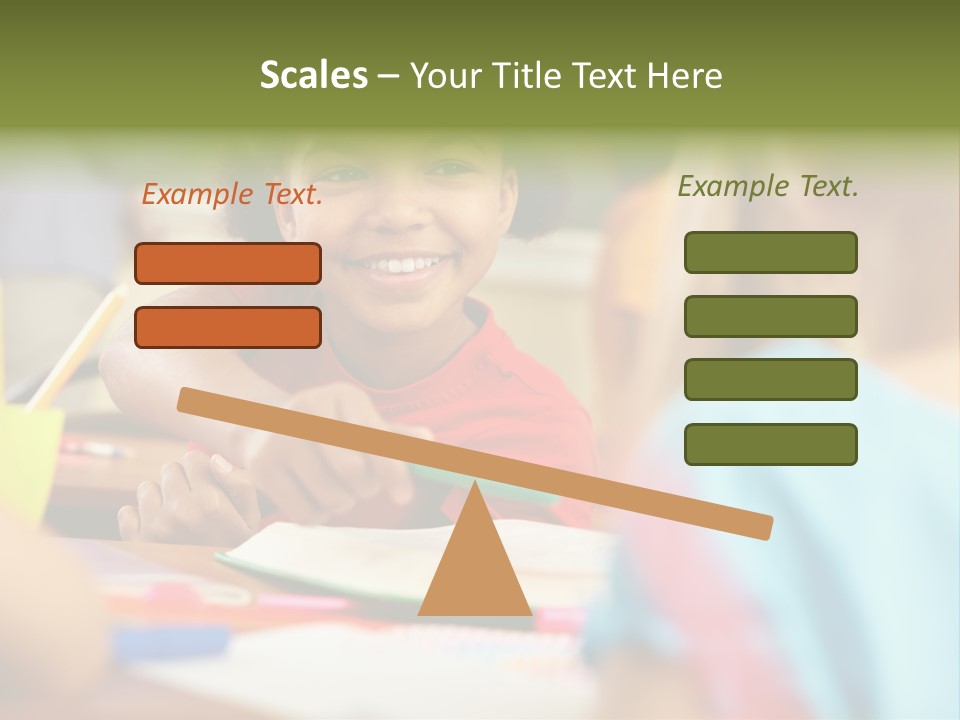 Scales – Your Title Text Here

Example Text.

Example Text.